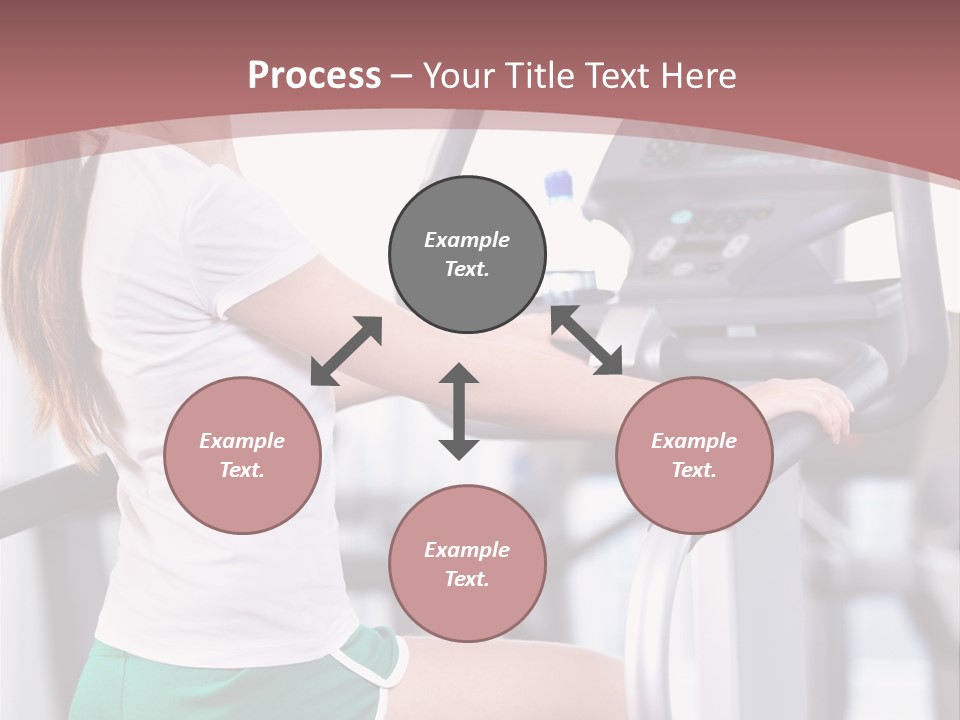 Process – Your Title Text Here

Example Text.

Example Text.

Example Text.

Example Text.